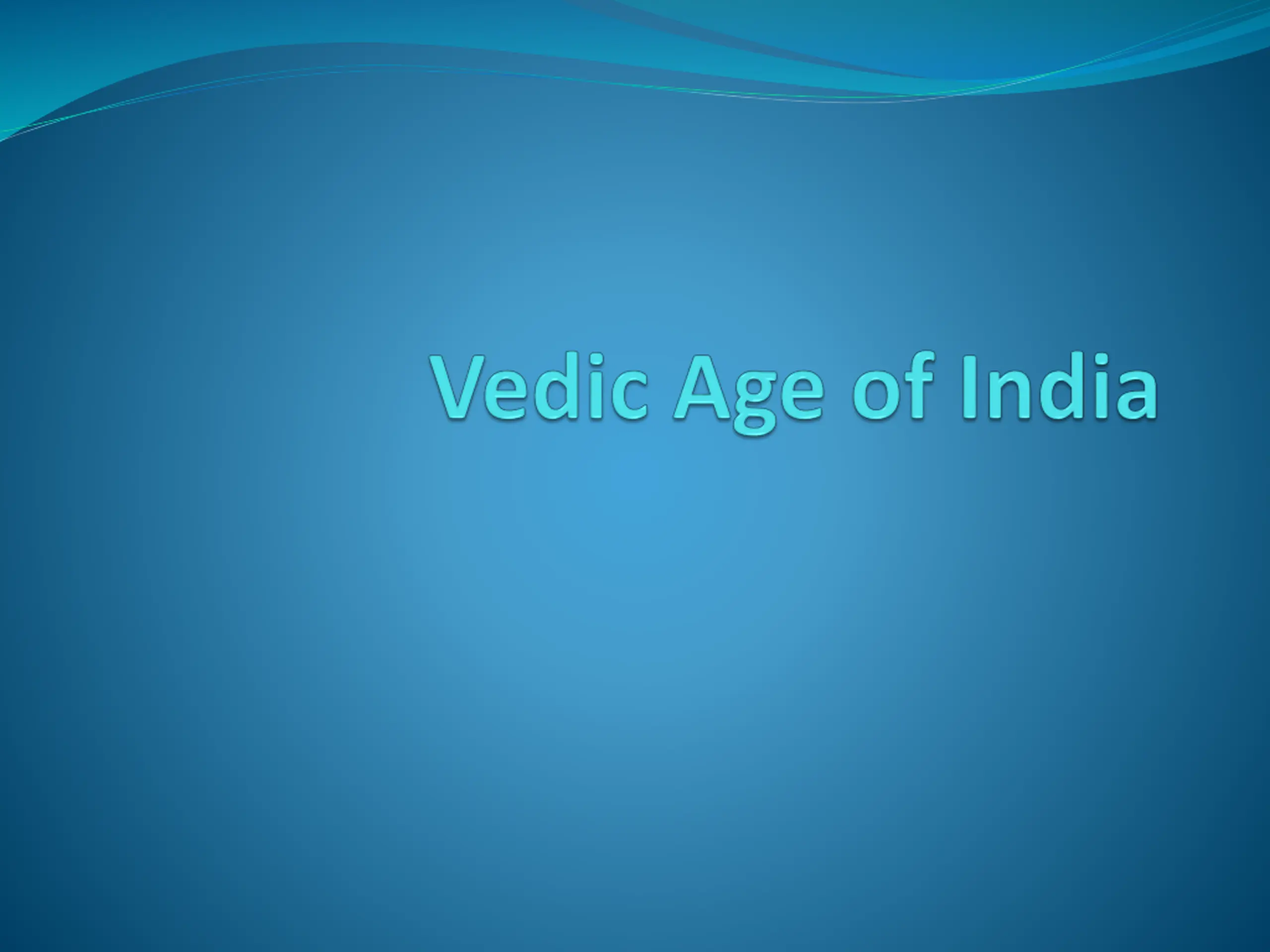 Vedic Age of India